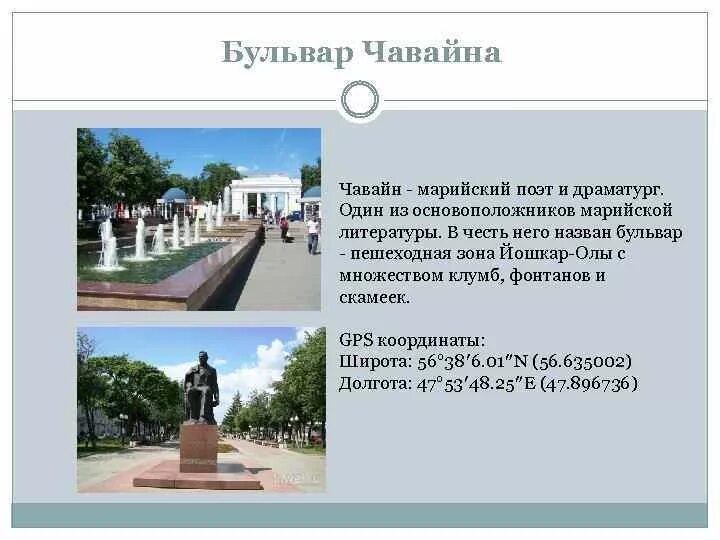 Бульвар Чавайна

Чавайн - марийский поэт и драматург. Один из основоположников марийской литературы. В честь него назван бульвар - пешеходная зона Йошкар-Олы с множеством клумб, фонтанов и скамеек.

GPS координаты:
Широта: 56°38′6.01″N (56.635002)
Долгота: 47°53′48.25″E (47.896736)